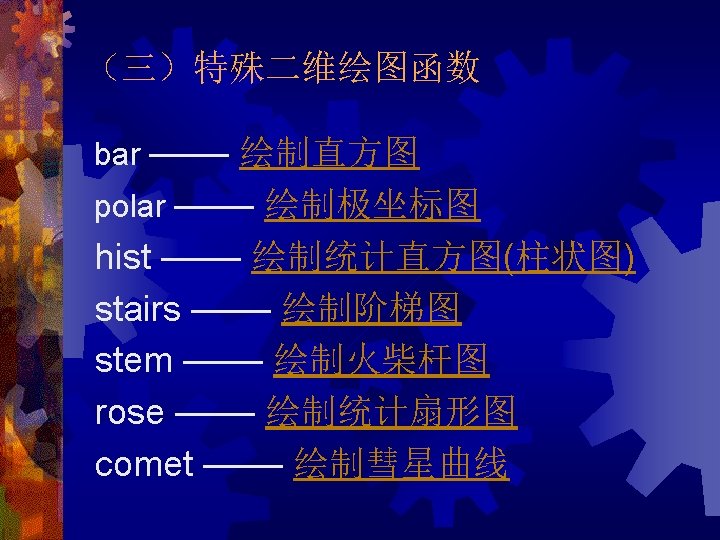 （三）特殊二维绘图函数

bar —— 绘制直方图

polar —— 绘制极坐标图

hist —— 绘制统计直方图(柱状图)

stairs —— 绘制阶梯图

stem —— 绘制火柴杆图

rose —— 绘制统计扇形图

comet —— 绘制彗星曲线